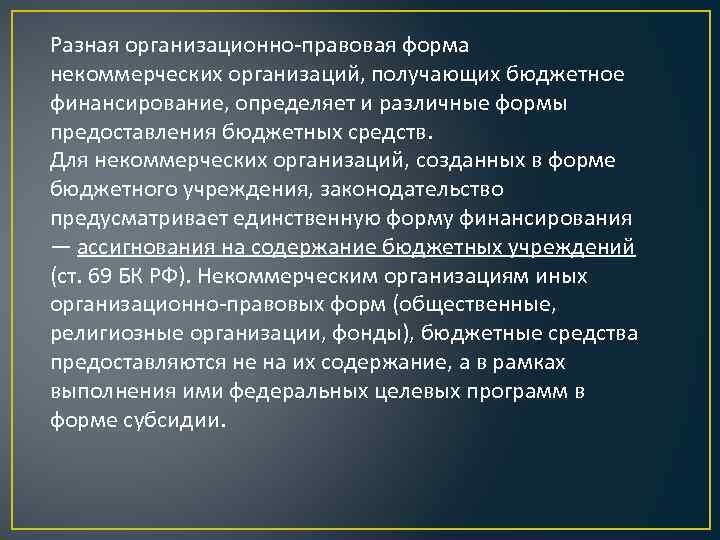 Разная организационно-правовая форма некоммерческих организаций, получающих бюджетное финансирование, определяет и различные формы предоставления бюджетных средств.
Для некоммерческих организаций, созданных в форме бюджетного учреждения, законодательство предусматривает единственную форму финансирования — ассигнования на содержание бюджетных учреждений (ст. 69 БК РФ). Некоммерческим организациям иных организационно-правовых форм (общественные, религиозные организации, фонды), бюджетные средства предоставляются не на их содержание, а в рамках выполнения ими федеральных целевых программ в форме субсидии.